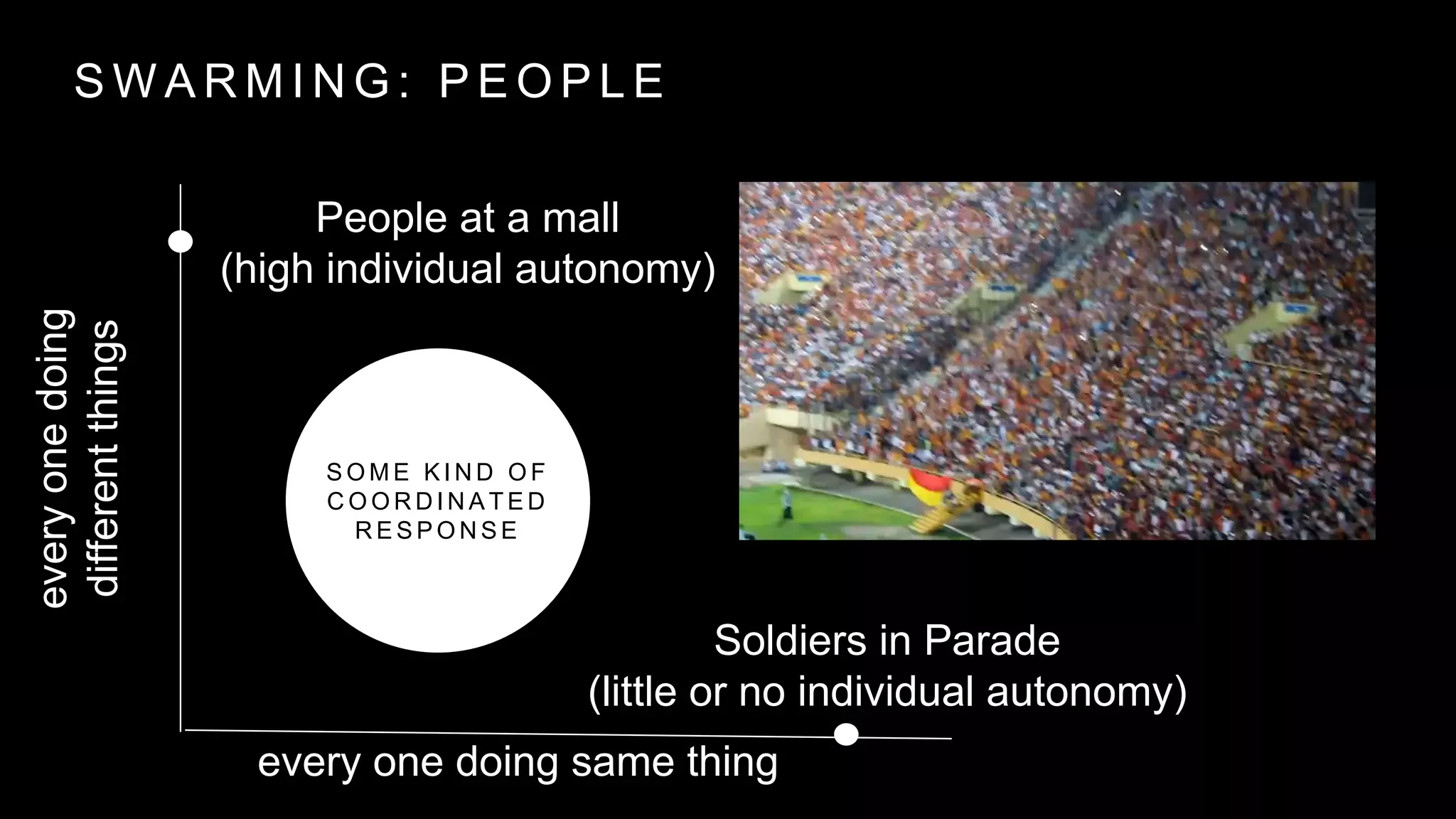 SWARMING: PEOPLE

every one doing different things

People at a mall
(high individual autonomy)

SOME KIND OF COORDINATED RESPONSE

Soldiers in Parade
(little or no individual autonomy)

every one doing same thing